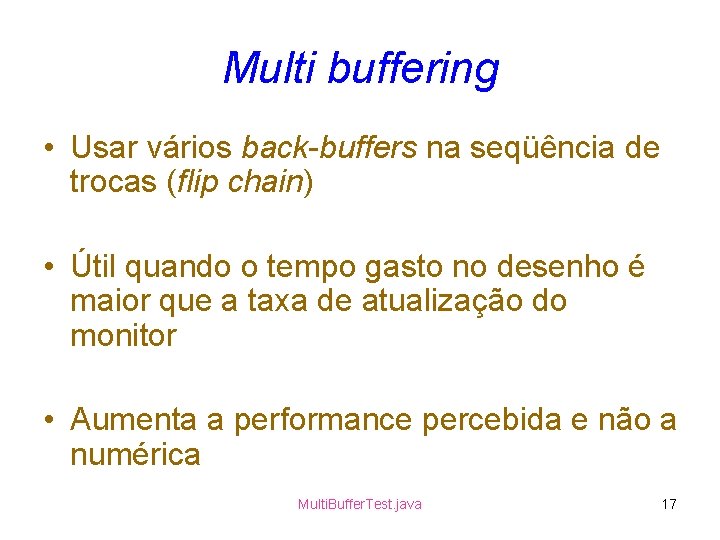 Multi buffering

• Usar vários back-buffers na seqüência de trocas (flip chain)

• Útil quando o tempo gasto no desenho é maior que a taxa de atualização do monitor

• Aumenta a performance percebida e não a numérica

MultiBufferTest.java

17